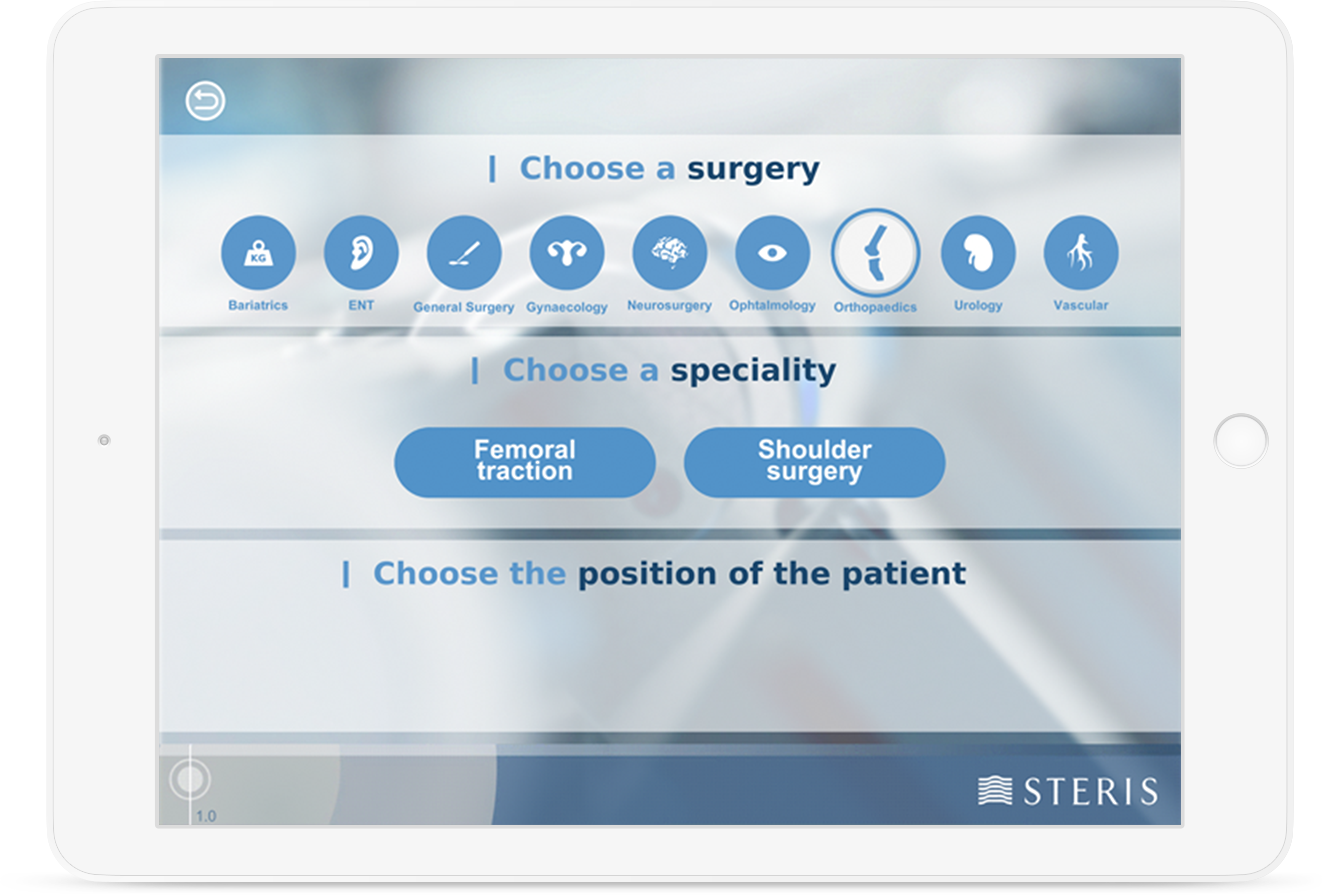 | Choose a surgery

KG

Bariatrics

ENT

General Surgery

Gynaecology

Neurosurgery

Ophtalmology

Orthopaedics

Urology

Vascular

| Choose a speciality

Femoral traction

Shoulder surgery

| Choose the position of the patient

1.0

STERIS